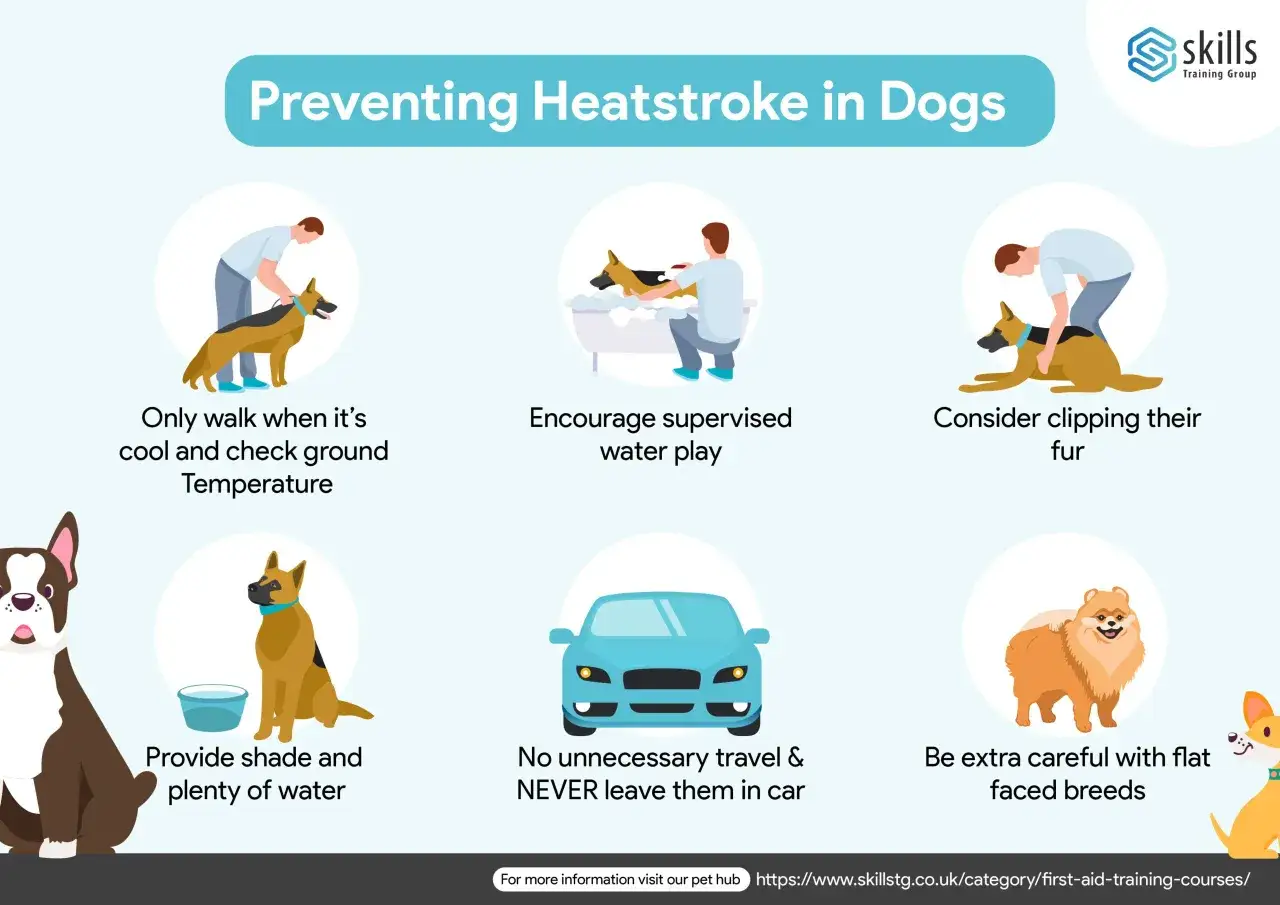 skills
Training Group

Preventing Heatstroke in Dogs

Only walk when it's cool and check ground Temperature

Encourage supervised water play

Consider clipping their fur

Provide shade and plenty of water

No unnecessary travel & NEVER leave them in car

Be extra careful with flat faced breeds

For more information visit our pet hub https://www.skillstg.co.uk/category/first-aid-training-courses/